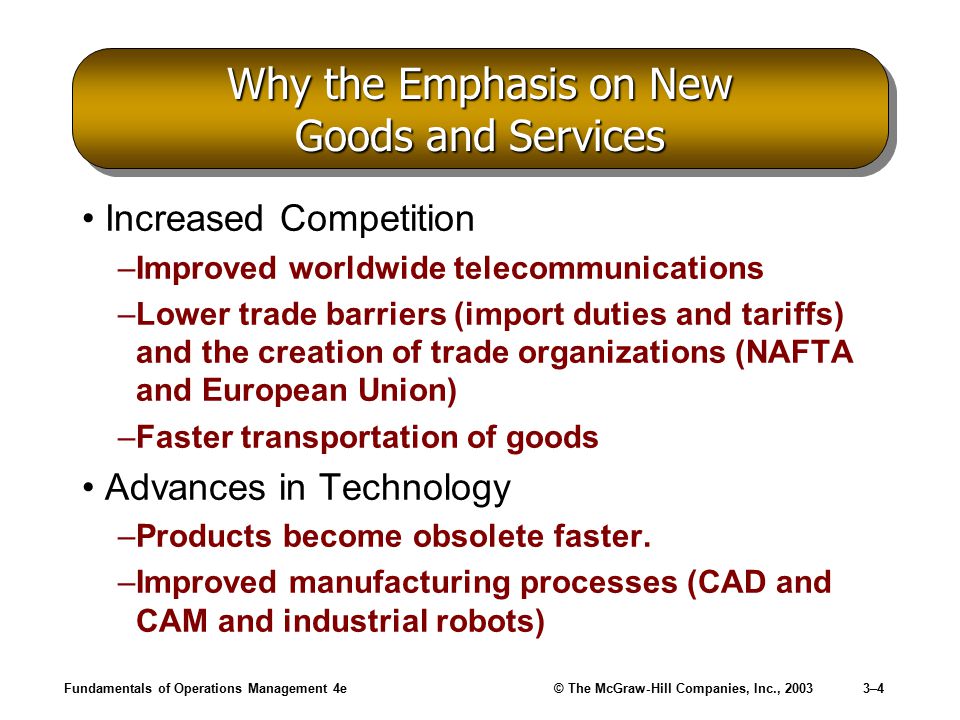 Why the Emphasis on New Goods and Services

• Increased Competition

–Improved worldwide telecommunications

–Lower trade barriers (import duties and tariffs) and the creation of trade organizations (NAFTA and European Union)

–Faster transportation of goods

• Advances in Technology

–Products become obsolete faster.

–Improved manufacturing processes (CAD and CAM and industrial robots)

Fundamentals of Operations Management 4e

© The McGraw-Hill Companies, Inc., 2003

3–4